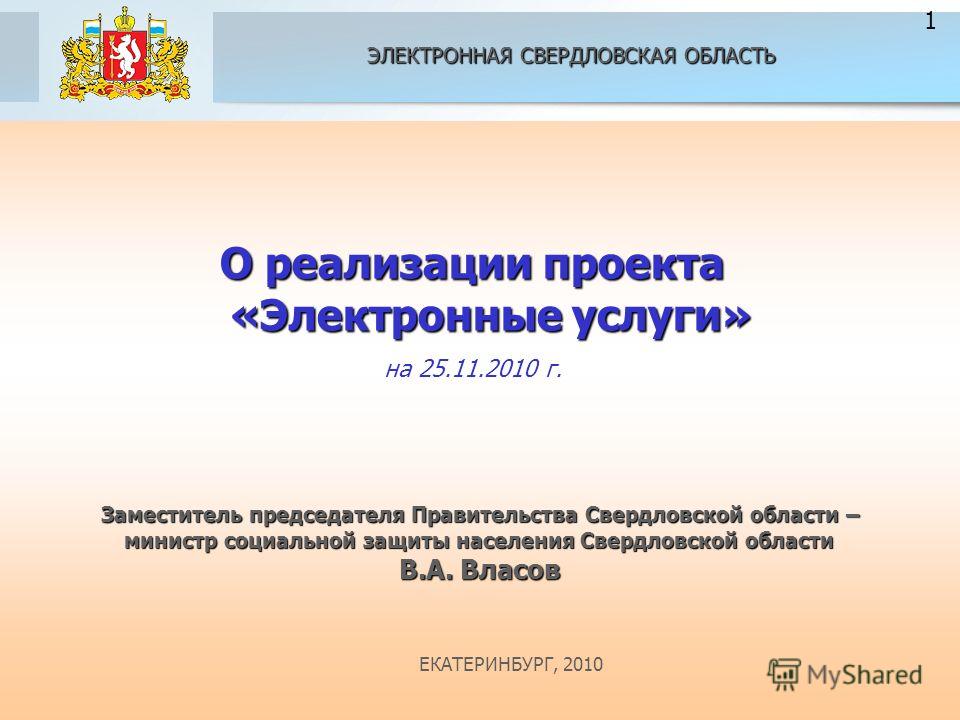 1

ЭЛЕКТРОННАЯ СВЕРДЛОВСКАЯ ОБЛАСТЬ

О реализации проекта «Электронные услуги»

на 25.11.2010 г.

Заместитель председателя Правительства Свердловской области – министр социальной защиты населения Свердловской области
В.А. Власов

ЕКАТЕРИНБУРГ, 2010

MyShared